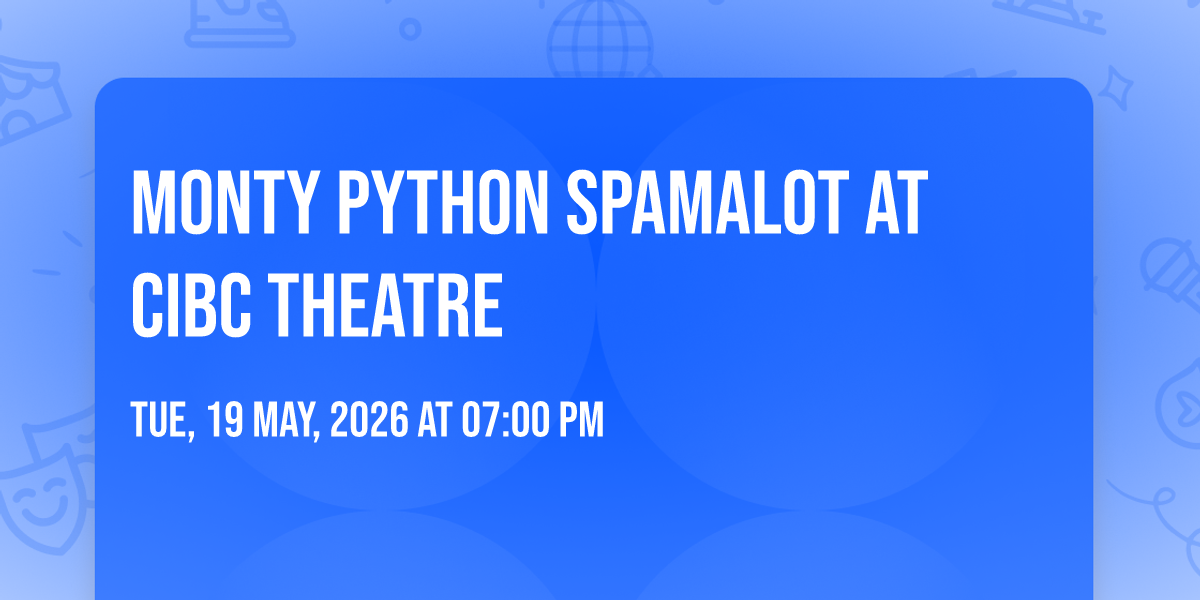 MONTY PYTHON SPAMALOT AT CIBC THEATRE

TUE, 19 MAY, 2026 AT 07:00 PM